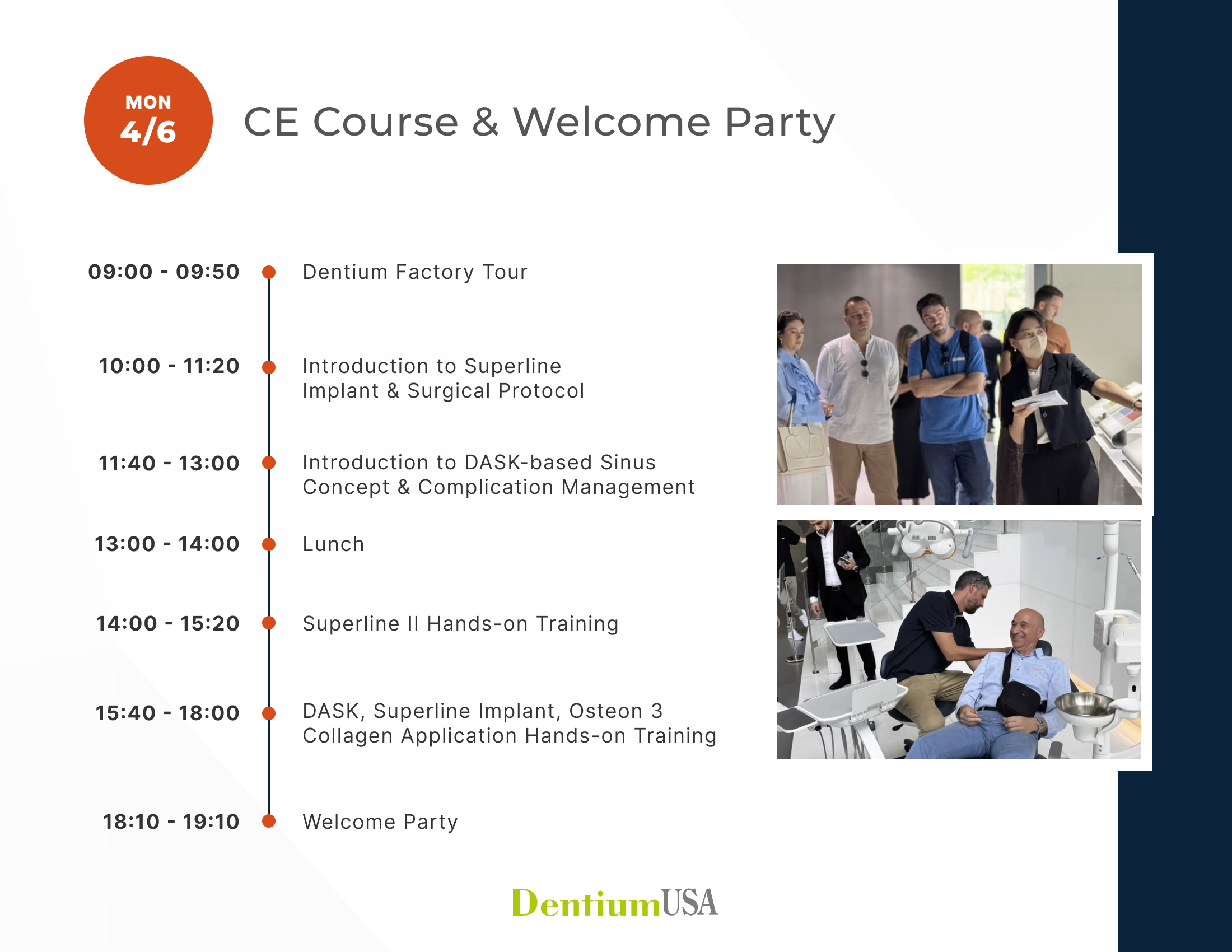 MON
4/6

CE Course & Welcome Party

09:00 - 09:50 Dentium Factory Tour

10:00 - 11:20 Introduction to Superline Implant & Surgical Protocol

11:40 - 13:00 Introduction to DASK-based Sinus Concept & Complication Management

13:00 - 14:00 Lunch

14:00 - 15:20 Superline II Hands-on Training

15:40 - 18:00 DASK, Superline Implant, Osteon 3 Collagen Application Hands-on Training

18:10 - 19:10 Welcome Party

DentiumUSA